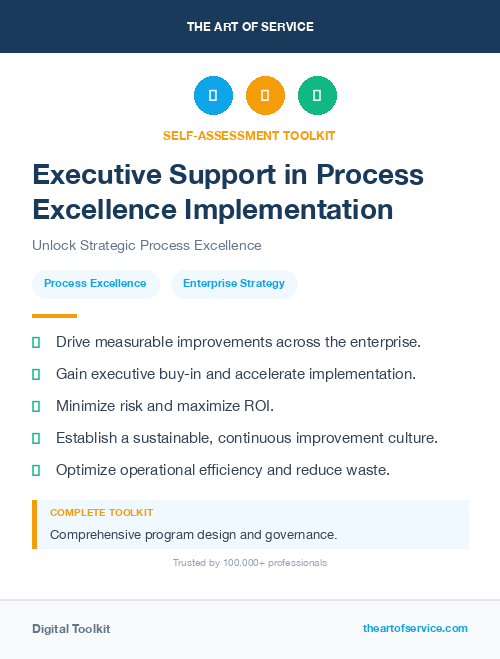 THE ART OF SERVICE

SELF-ASSESSMENT TOOLKIT

Executive Support in Process Excellence Implementation

Unlock Strategic Process Excellence

Process Excellence

Enterprise Strategy

Drive measurable improvements across the enterprise.

Gain executive buy-in and accelerate implementation.

Minimize risk and maximize ROI.

Establish a sustainable, continuous improvement culture.

Optimize operational efficiency and reduce waste.

COMPLETE TOOLKIT

Comprehensive program design and governance.

Trusted by 100,000+ professionals

Digital Toolkit

theartofservice.com